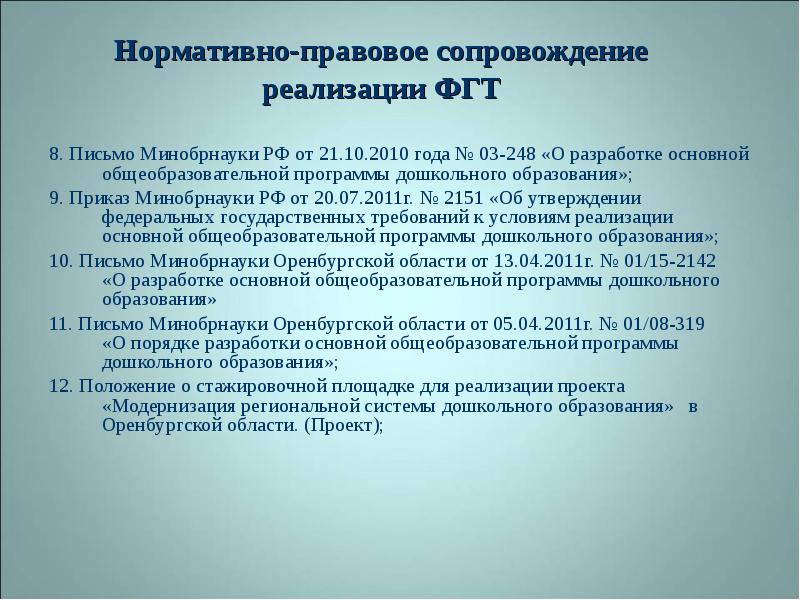 Нормативно-правовое сопровождение реализации ФГТ

8. Письмо Минобрнауки РФ от 21.10.2010 года № 03-248 «О разработке основной общеобразовательной программы дошкольного образования»;

9. Приказ Минобрнауки РФ от 20.07.2011г. № 2151 «Об утверждении федеральных государственных требований к условиям реализации основной общеобразовательной программы дошкольного образования»;

10. Письмо Минобрнауки Оренбургской области от 13.04.2011г. № 01/15-2142 «О разработке основной общеобразовательной программы дошкольного образования»

11. Письмо Минобрнауки Оренбургской области от 05.04.2011г. № 01/08-319 «О порядке разработки основной общеобразовательной программы дошкольного образования»;

12. Положение о стажировочной площадке для реализации проекта «Модернизация региональной системы дошкольного образования» в Оренбургской области. (Проект);